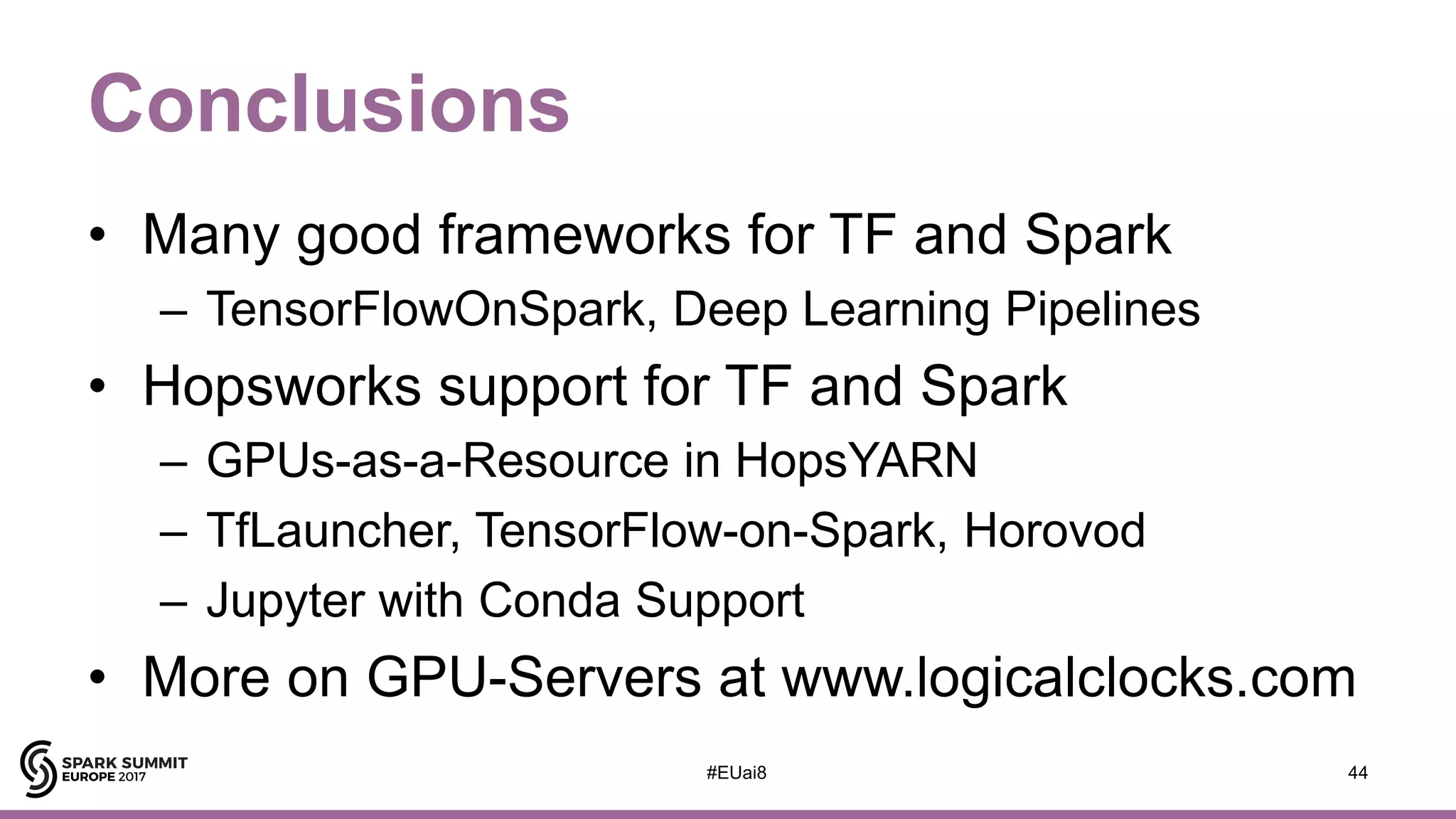 Conclusions

• Many good frameworks for TF and Spark
– TensorFlowOnSpark, Deep Learning Pipelines
• Hopsworks support for TF and Spark
– GPUs-as-a-Resource in HopsYARN
– TfLauncher, TensorFlow-on-Spark, Horovod
– Jupyter with Conda Support
• More on GPU-Servers at www.logicalclocks.com

SPARK SUMMIT EUROPE 2017

#EUai8

44